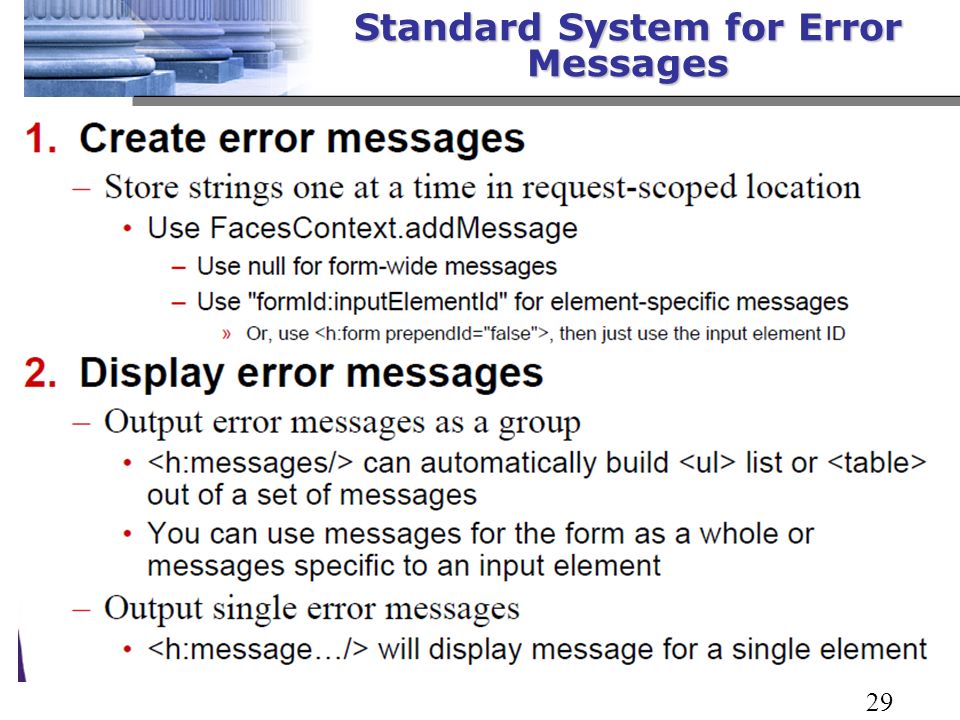 Standard System for Error Messages

1. Create error messages
– Store strings one at a time in request-scoped location
• Use FacesContext.addMessage
– Use null for form-wide messages
– Use "formId:inputElementId" for element-specific messages
» Or, use <h:form prependId="false">, then just use the input element ID

2. Display error messages
– Output error messages as a group
• <h:messages/> can automatically build <ul> list or <table> out of a set of messages
• You can use messages for the form as a whole or messages specific to an input element
– Output single error messages
• <h:message…/> will display message for a single element

29